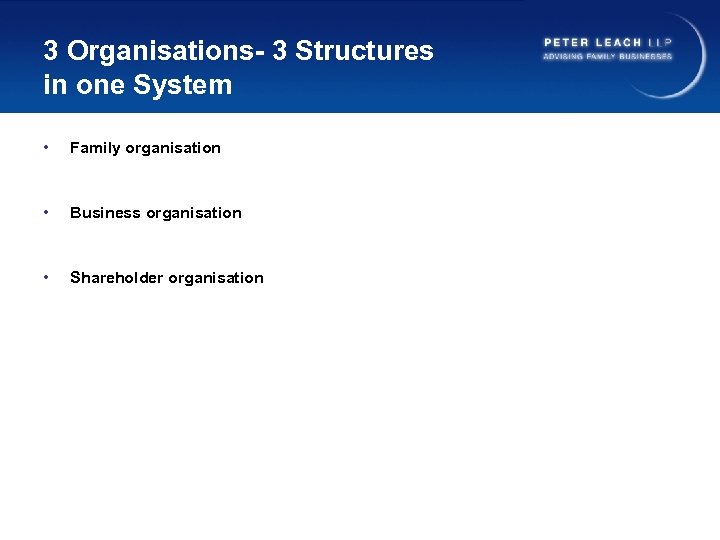 3 Organisations- 3 Structures in one System

PETER LEACH LLP
ADVISING FAMILY BUSINESSES

• Family organisation

• Business organisation

• Shareholder organisation